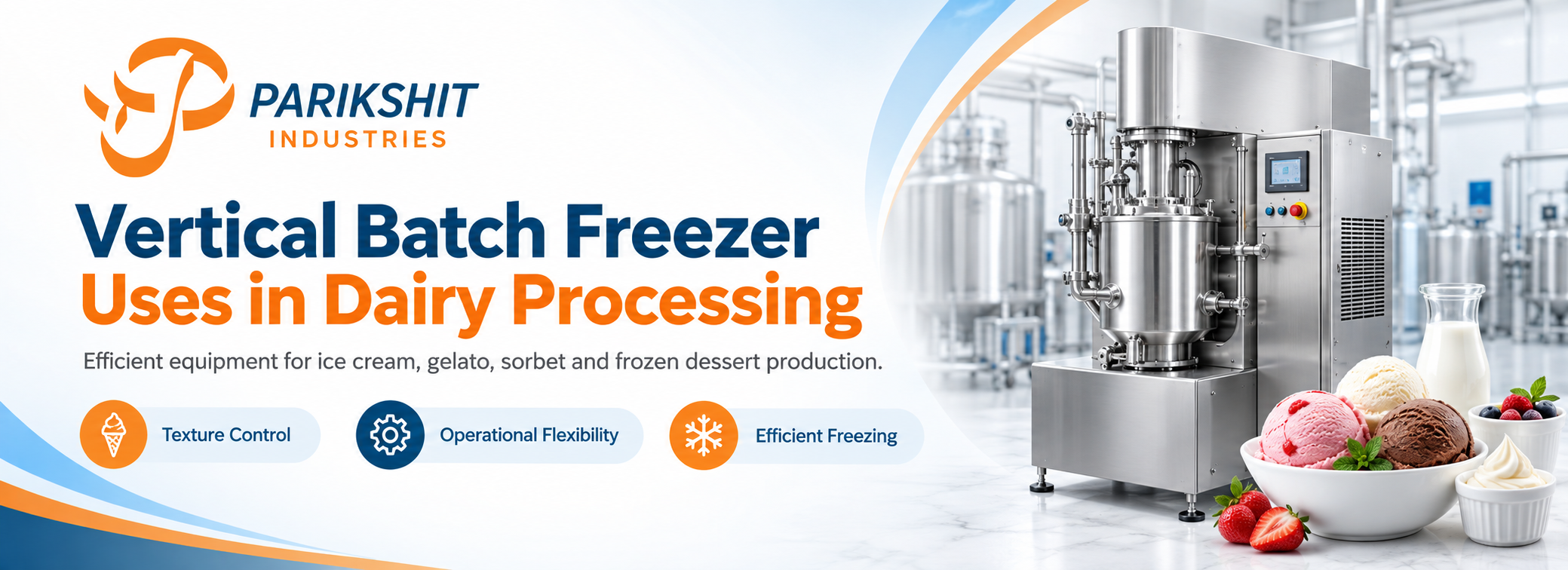 PARIKSHIT
INDUSTRIES

Vertical Batch Freezer
Uses in Dairy Processing

Efficient equipment for ice cream, gelato, sorbet and frozen dessert production.

Texture Control

Operational Flexibility

Efficient Freezing